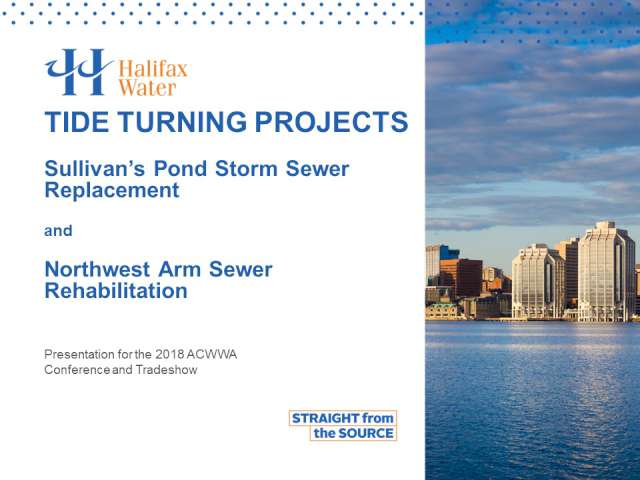 Halifax Water

TIDE TURNING PROJECTS

Sullivan's Pond Storm Sewer Replacement

and

Northwest Arm Sewer Rehabilitation

Presentation for the 2018 ACWWA Conference and Tradeshow

STRAIGHT from the SOURCE